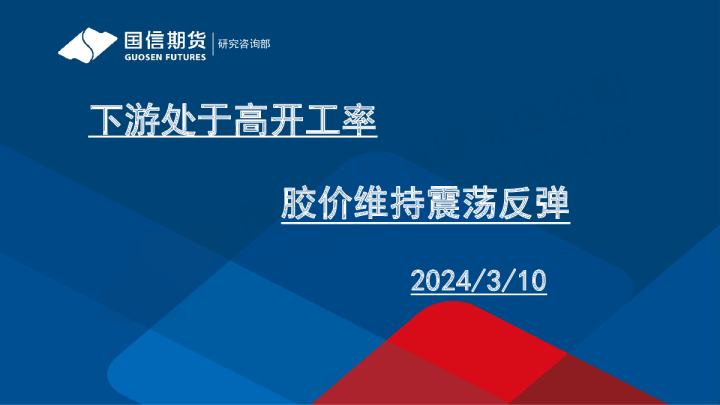 国信期货
GUOSEN FUTURES
研究咨询部

下游处于高开工率

胶价维持震荡反弹

2024/3/10